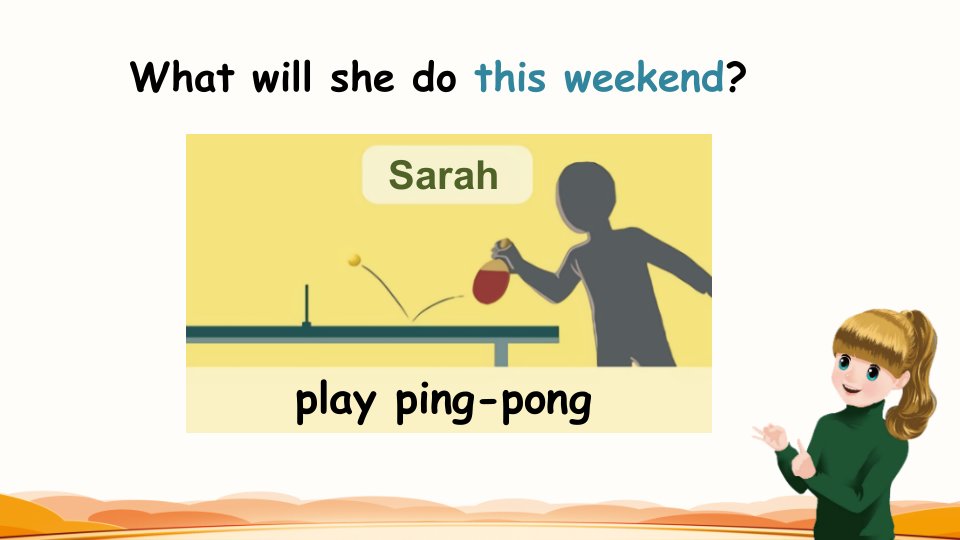 What will she do this weekend?

Sarah

play ping-pong